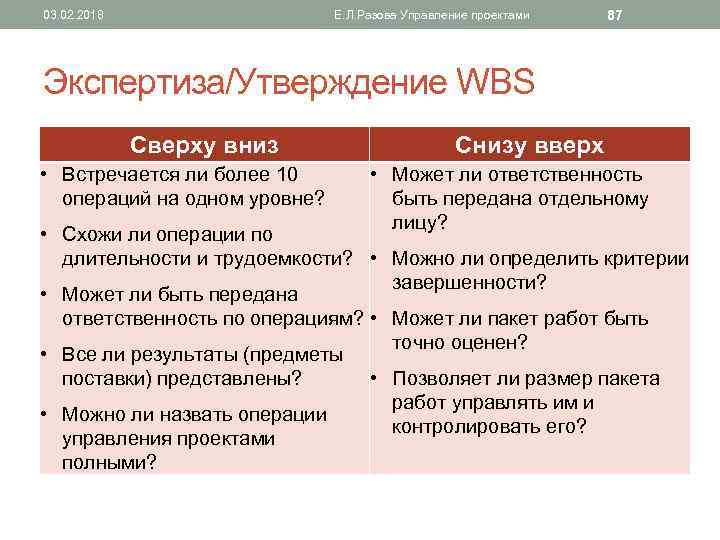 03.02.2018 Е.Л.Разова Управление проектами 87

Экспертиза/Утверждение WBS

| Сверху вниз | Снизу вверх |
|---|---|
| • Встречается ли более 10 операций на одном уровне? • Схожи ли операции по длительности и трудоемкости? • Может ли быть передана ответственность по операциям? • Все ли результаты (предметы поставки) представлены? • Можно ли назвать операции управления проектами полными? | • Может ли ответственность быть передана отдельному лицу? • Можно ли определить критерии завершенности? • Может ли пакет работ быть точно оценен? • Позволяет ли размер пакета работ управлять им и контролировать его? |